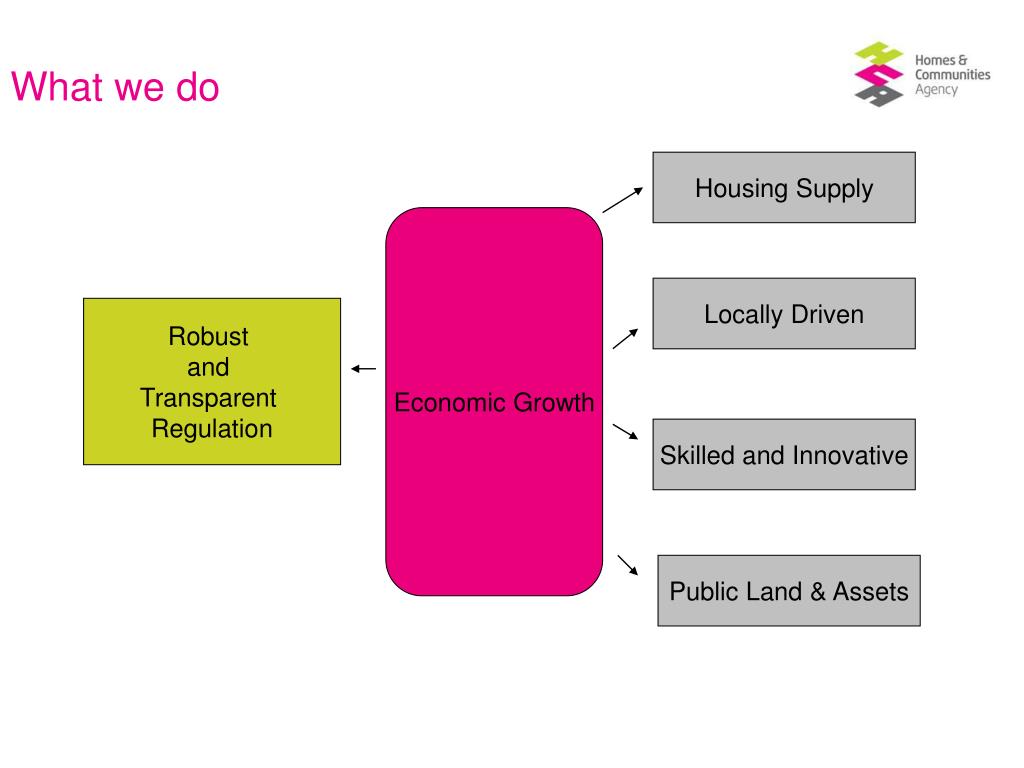 What we do

Homes & Communities Agency

Robust and Transparent Regulation

Economic Growth

Housing Supply

Locally Driven

Skilled and Innovative

Public Land & Assets